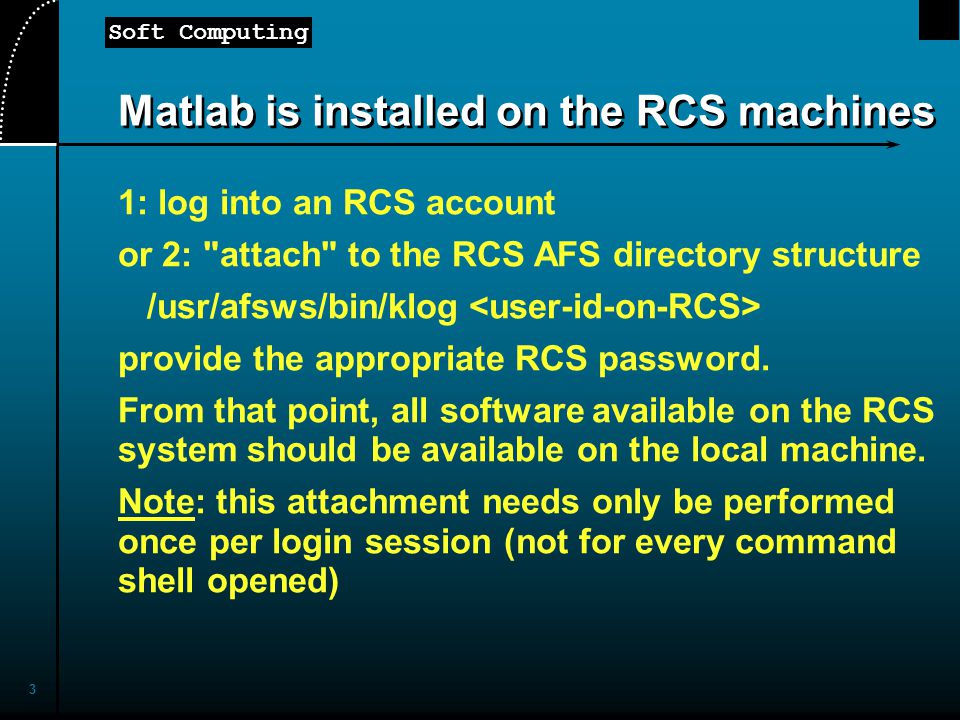 Soft Computing

Matlab is installed on the RCS machines

1: log into an RCS account

or 2: "attach" to the RCS AFS directory structure

/usr/afsws/bin/klog <user-id-on-RCS>

provide the appropriate RCS password.

From that point, all software available on the RCS system should be available on the local machine.

Note: this attachment needs only be performed once per login session (not for every command shell opened)

3